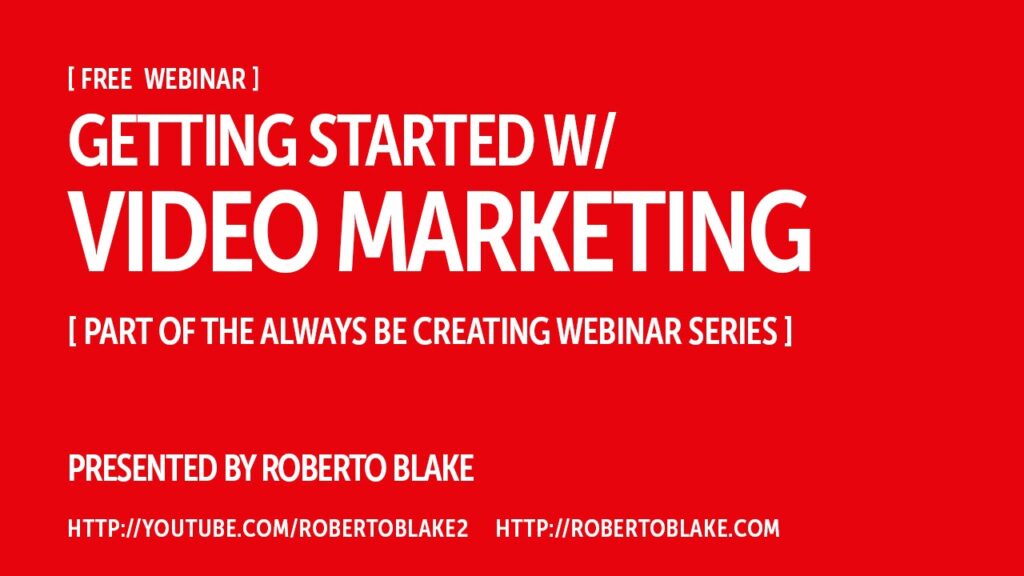 [ FREE WEBINAR ]

GETTING STARTED W/
VIDEO MARKETING

[ PART OF THE ALWAYS BE CREATING WEBINAR SERIES ]

PRESENTED BY ROBERTO BLAKE

HTTP://YOUTUBE.COM/ROBERTOBLAKE2 HTTP://ROBERTOBLAKE.COM